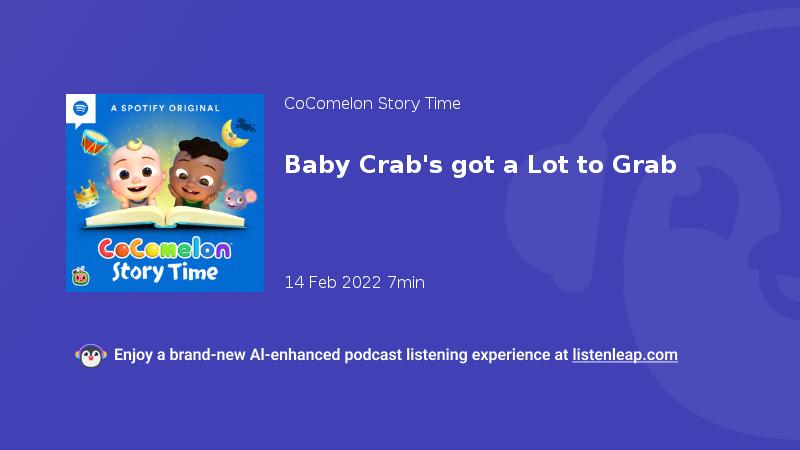 A SPOTIFY ORIGINAL

CoComelon Story Time

CoComelon Story Time

Baby Crab's got a Lot to Grab

14 Feb 2022 7min

Enjoy a brand-new AI-enhanced podcast listening experience at listenleap.com